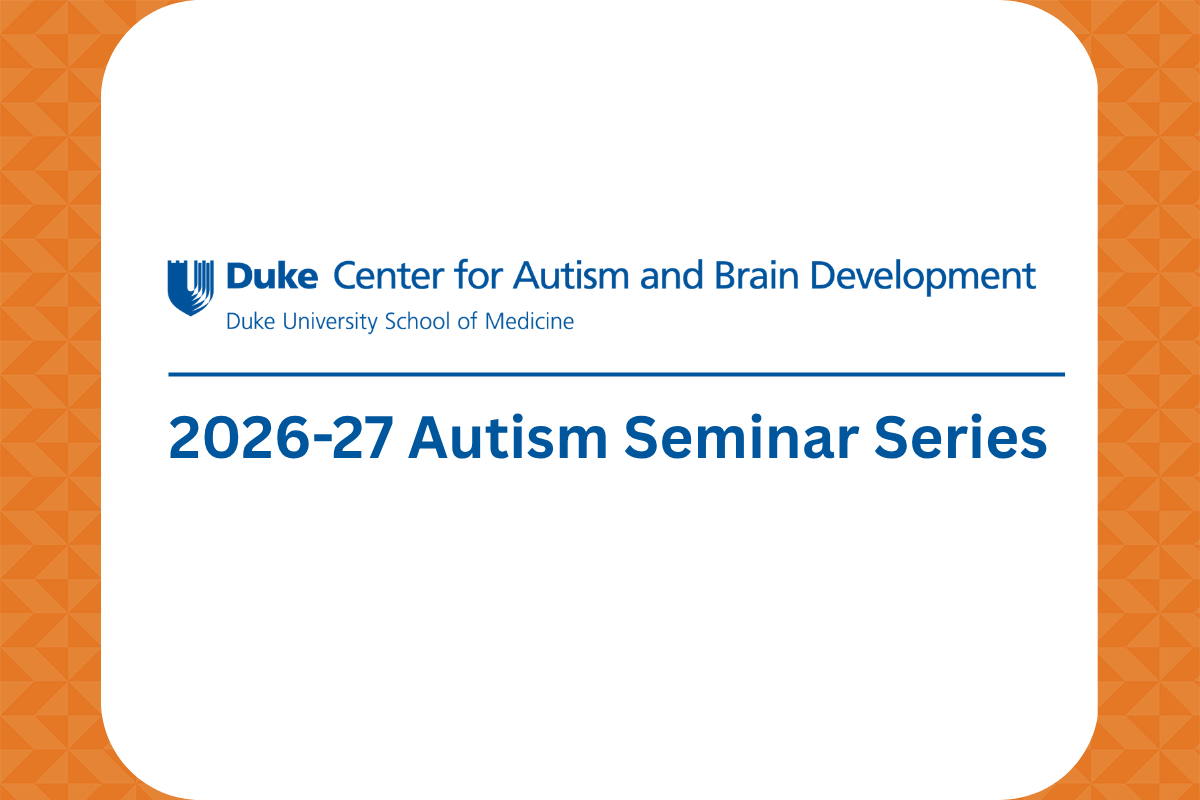 Duke Center for Autism and Brain Development
Duke University School of Medicine

2026-27 Autism Seminar Series